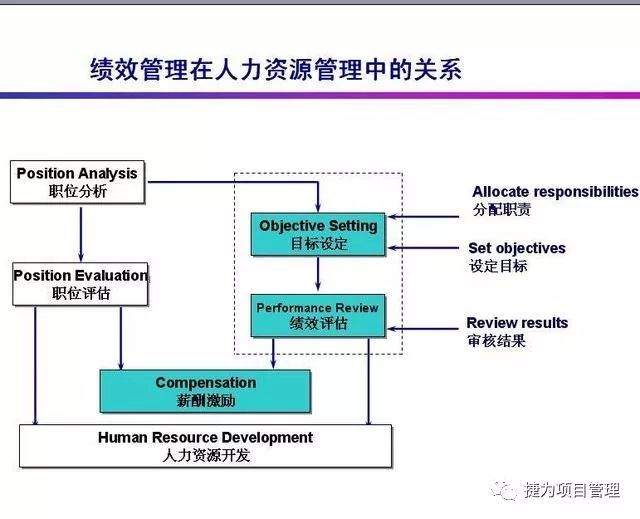 绩效管理在人力资源管理中的关系

Position Analysis
职位分析

Position Evaluation
职位评估

Objective Setting
目标设定

Performance Review
绩效评估

Compensation
薪酬激励

Human Resource Development
人力资源开发

Allocate responsibilities
分配职责

Set objectives
设定目标

Review results
审核结果

捷为项目管理